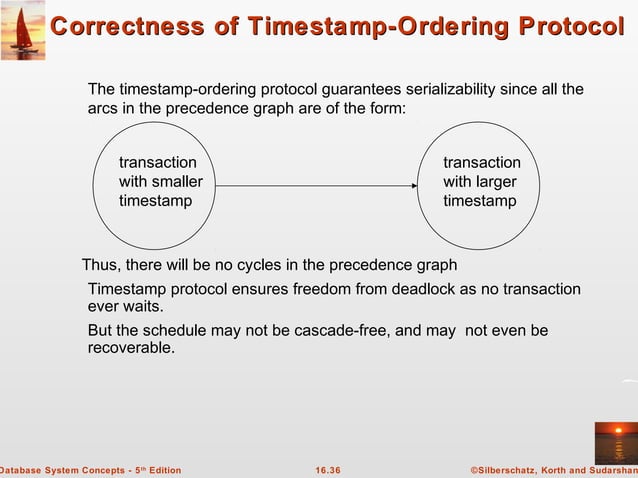 Correctness of Timestamp-Ordering Protocol

The timestamp-ordering protocol guarantees serializability since all the arcs in the precedence graph are of the form:

transaction with smaller timestamp

transaction with larger timestamp

Thus, there will be no cycles in the precedence graph

Timestamp protocol ensures freedom from deadlock as no transaction ever waits.

But the schedule may not be cascade-free, and may not even be recoverable.

Database System Concepts - 5th Edition

16.36

©Silberschatz, Korth and Sudarshan